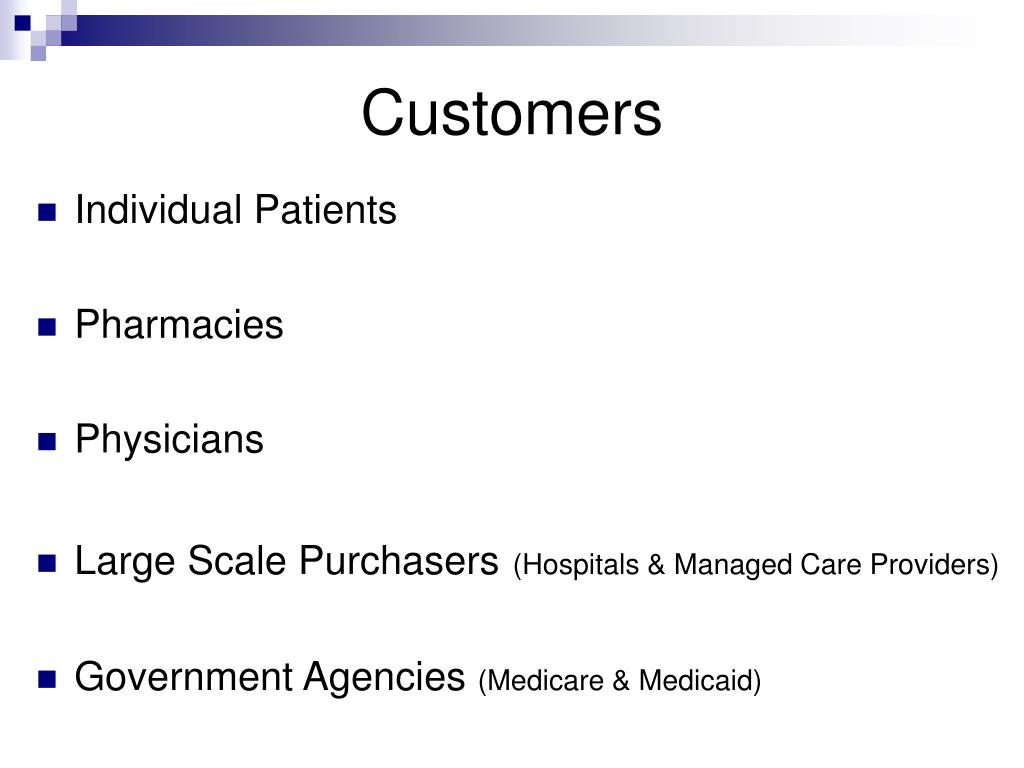 Customers

- Individual Patients
- Pharmacies
- Physicians
- Large Scale Purchasers (Hospitals & Managed Care Providers)
- Government Agencies (Medicare & Medicaid)